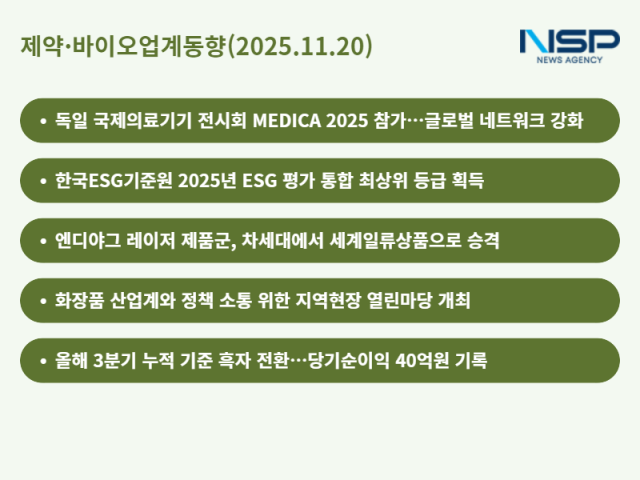 제약·바이오업계동향(2025.11.20)

NSP
NEWS AGENCY

• 독일 국제의료기기 전시회 MEDICA 2025 참가…글로벌 네트워크 강화

• 한국ESG기준원 2025년 ESG 평가 통합 최상위 등급 획득

• 엔디야그 레이저 제품군, 차세대에서 세계일류상품으로 승격

• 화장품 산업계와 정책 소통 위한 지역현장 열린마당 개최

• 올해 3분기 누적 기준 흑자 전환…당기순이익 40억원 기록